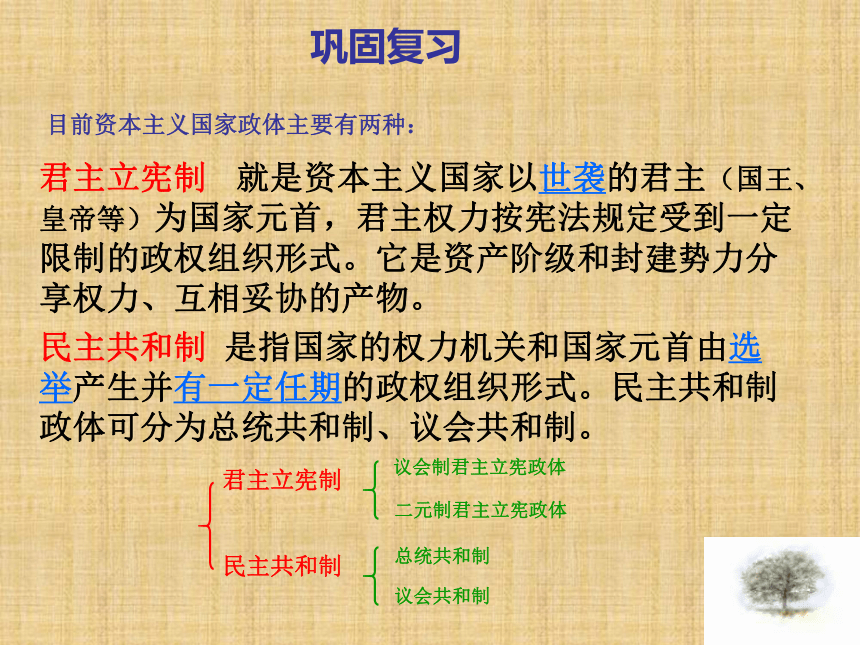 巩固复习

目前资本主义国家政体主要有两种：

君主立宪制　就是资本主义国家以世袭的君主（国王、皇帝等）为国家元首，君主权力按宪法规定受到一定限制的政权组织形式。它是资产阶级和封建势力分享权力、互相妥协的产物。

民主共和制　是指国家的权力机关和国家元首由选举产生并有一定任期的政权组织形式。民主共和制政体可分为总统共和制、议会共和制。

君主立宪制
议会制君主立宪政体
二元制君主立宪政体
民主共和制
总统共和制
议会共和制